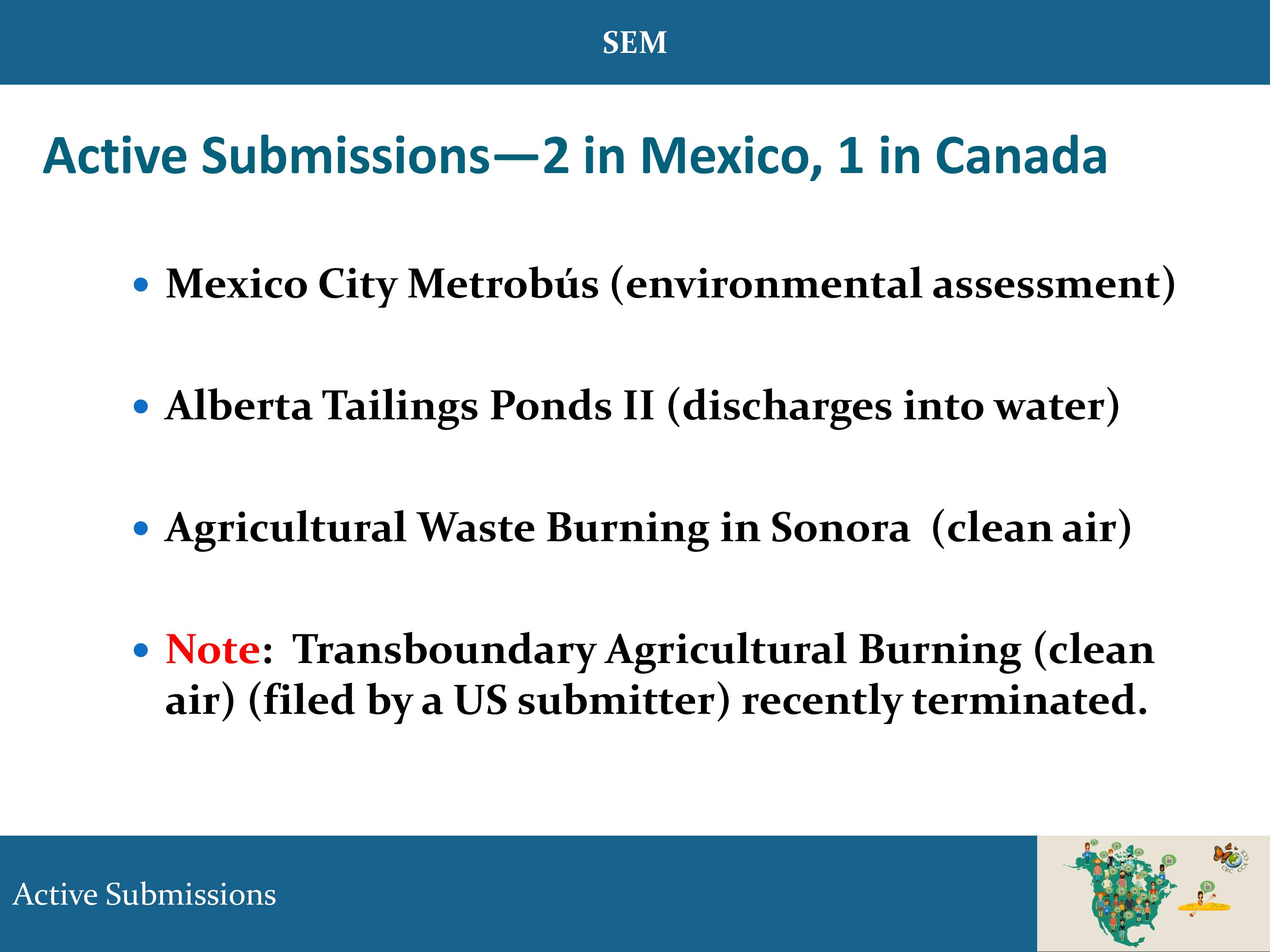 SEM

Active Submissions—2 in Mexico, 1 in Canada

• Mexico City Metrobús (environmental assessment)

• Alberta Tailings Ponds II (discharges into water)

• Agricultural Waste Burning in Sonora (clean air)

• Note: Transboundary Agricultural Burning (clean air) (filed by a US submitter) recently terminated.

Active Submissions

CEC · CCA · CCE